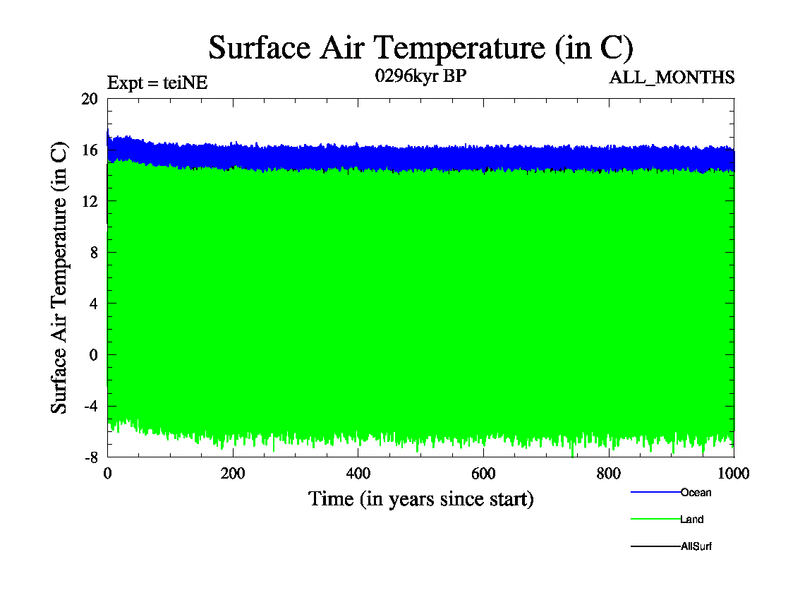 Surface Air Temperature (in C)

Expt = teiNE

0296kyr BP

ALL_MONTHS

Surface Air Temperature (in C)

20
16
12
8
4
0
-4
-8

0
200
400
600
800
1000

Time (in years since start)

Ocean
Land
AllSurf